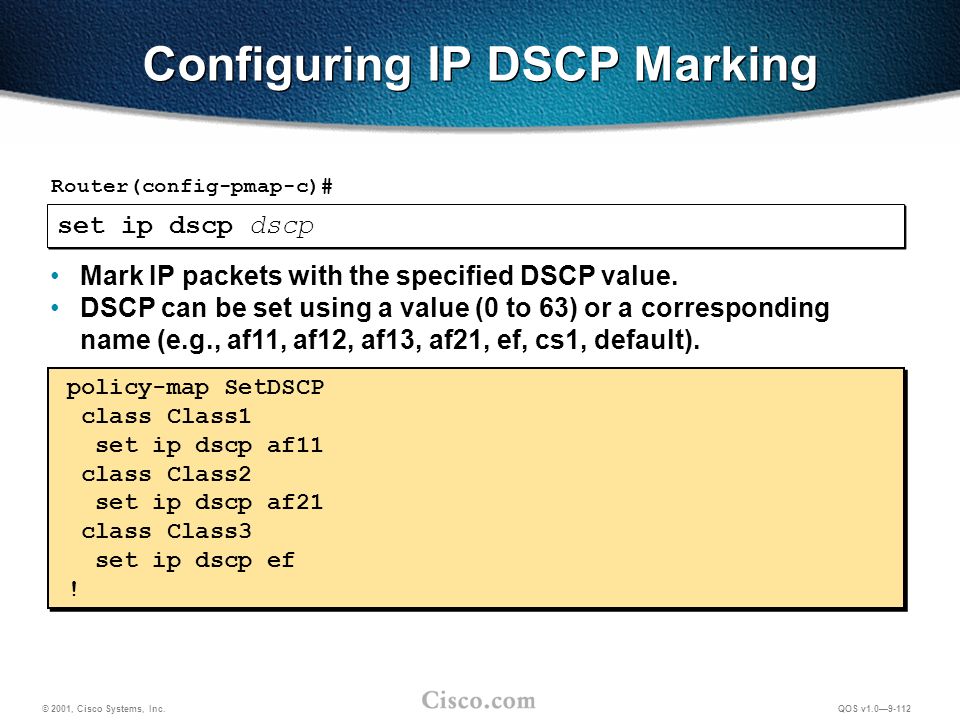 Configuring IP DSCP Marking

Router(config-pmap-c)#

set ip dscp dscp

• Mark IP packets with the specified DSCP value.
• DSCP can be set using a value (0 to 63) or a corresponding name (e.g., af11, af12, af13, af21, ef, cs1, default).

policy-map SetDSCP
 class Class1
  set ip dscp af11
 class Class2
  set ip dscp af21
 class Class3
  set ip dscp ef
!

© 2001, Cisco Systems, Inc.

Cisco.com

QOS v1.0—9-112